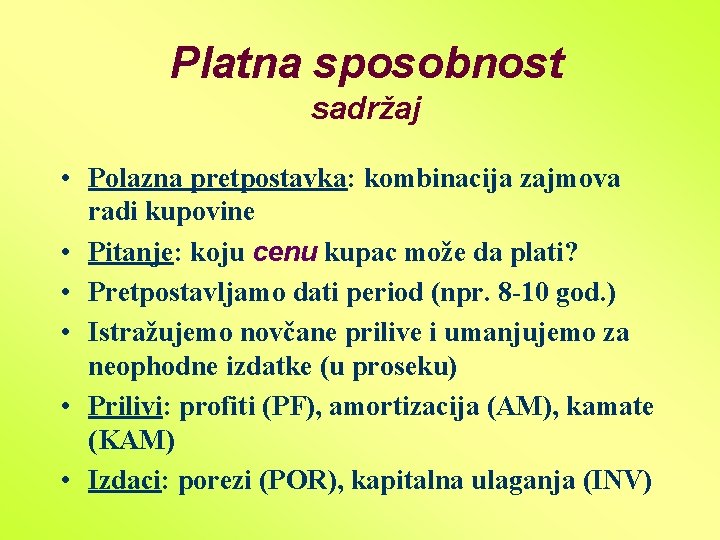 Platna sposobnost
sadržaj

• Polazna pretpostavka: kombinacija zajmova radi kupovine
• Pitanje: koju cenu kupac može da plati?
• Pretpostavljamo dati period (npr. 8-10 god.)
• Istražujemo novčane prilive i umanjujemo za neophodne izdatke (u proseku)
• Prilivi: profiti (PF), amortizacija (AM), kamate (KAM)
• Izdaci: porezi (POR), kapitalna ulaganja (INV)